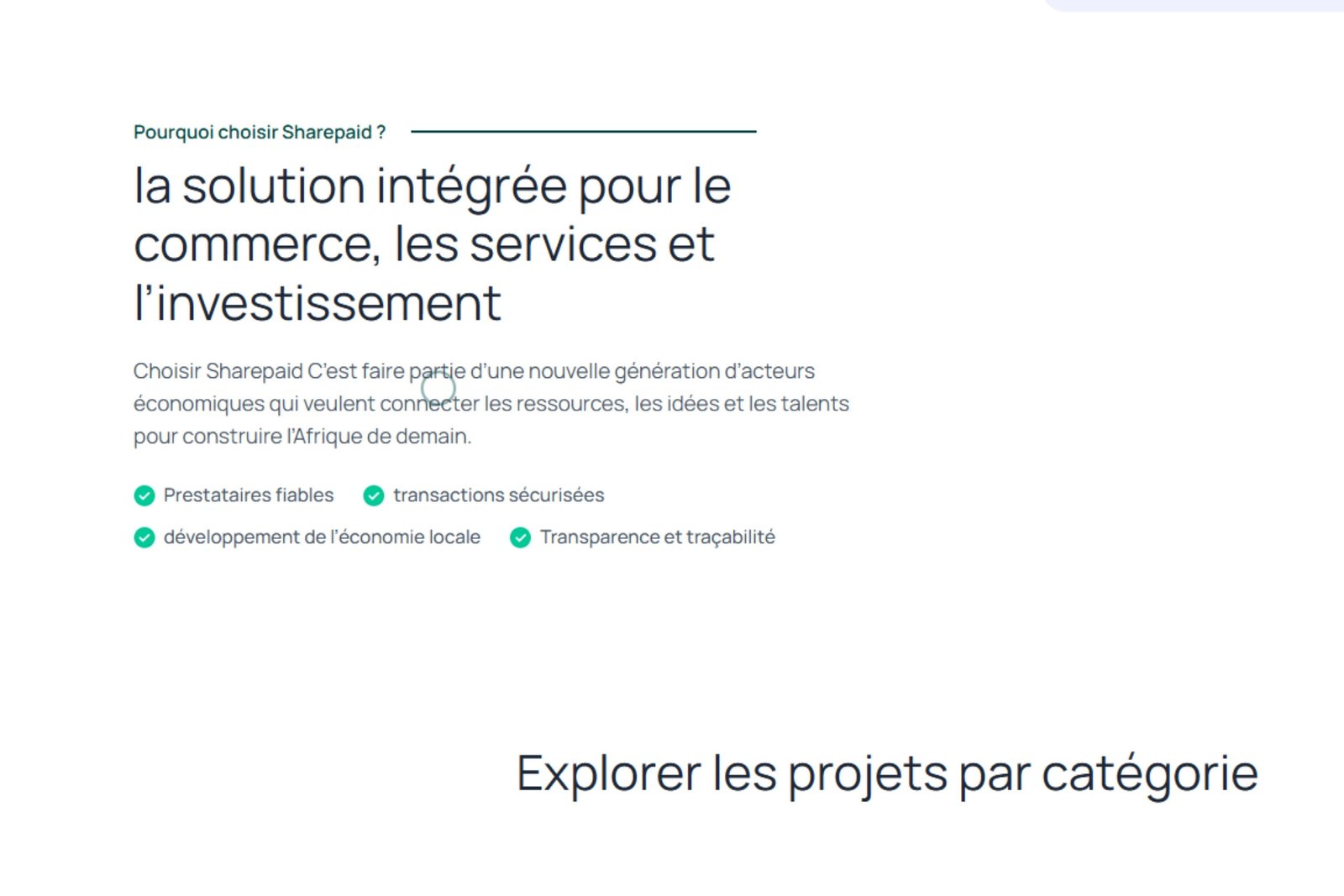 Pourquoi choisir Sharepaid ?

la solution intégrée pour le commerce, les services et l'investissement

Choisir Sharepaid C'est faire partie d'une nouvelle génération d'acteurs économiques qui veulent connecter les ressources, les idées et les talents pour construire l'Afrique de demain.

Prestataires fiables
transactions sécurisées
développement de l'économie locale
Transparence et traçabilité

Explorer les projets par catégorie